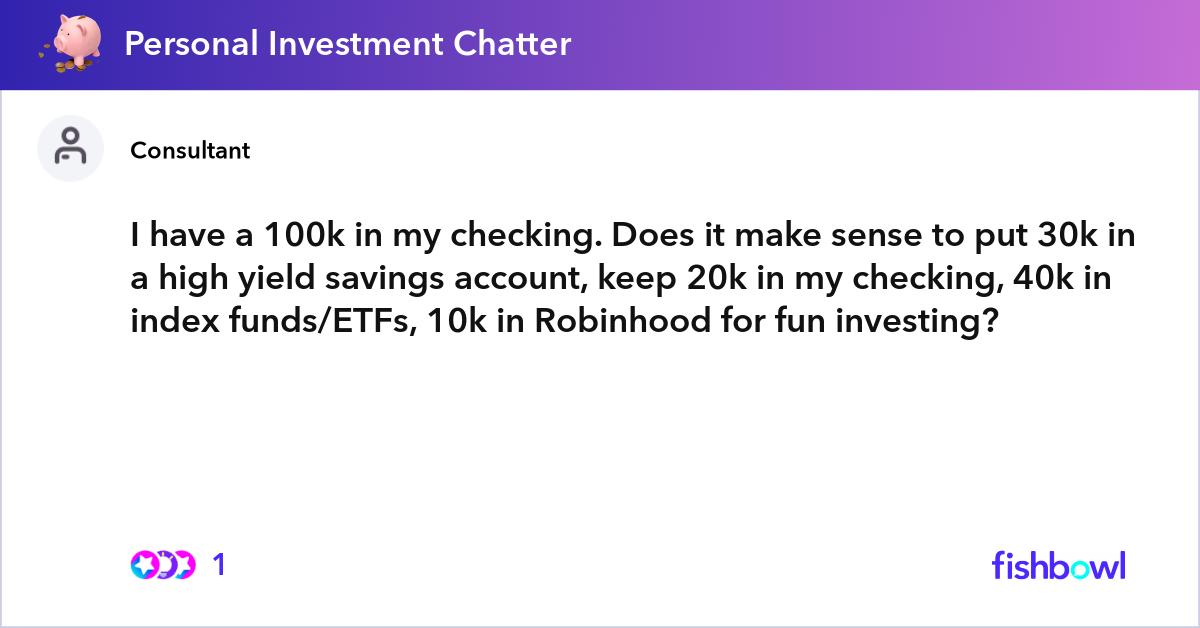 Personal Investment Chatter

Consultant

I have a 100k in my checking. Does it make sense to put 30k in a high yield savings account, keep 20k in my checking, 40k in index funds/ETFs, 10k in Robinhood for fun investing?

1

fishbowl